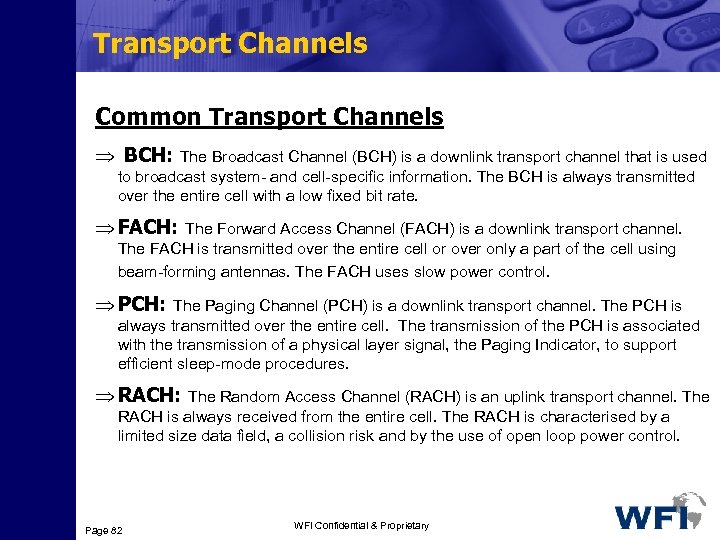 Transport Channels

Common Transport Channels

$\Rightarrow$ BCH: The Broadcast Channel (BCH) is a downlink transport channel that is used to broadcast system- and cell-specific information. The BCH is always transmitted over the entire cell with a low fixed bit rate.

$\Rightarrow$ FACH: The Forward Access Channel (FACH) is a downlink transport channel. The FACH is transmitted over the entire cell or over only a part of the cell using beam-forming antennas. The FACH uses slow power control.

$\Rightarrow$ PCH: The Paging Channel (PCH) is a downlink transport channel. The PCH is always transmitted over the entire cell. The transmission of the PCH is associated with the transmission of a physical layer signal, the Paging Indicator, to support efficient sleep-mode procedures.

$\Rightarrow$ RACH: The Random Access Channel (RACH) is an uplink transport channel. The RACH is always received from the entire cell. The RACH is characterised by a limited size data field, a collision risk and by the use of open loop power control.

Page 82

WFI Confidential & Proprietary

WFI